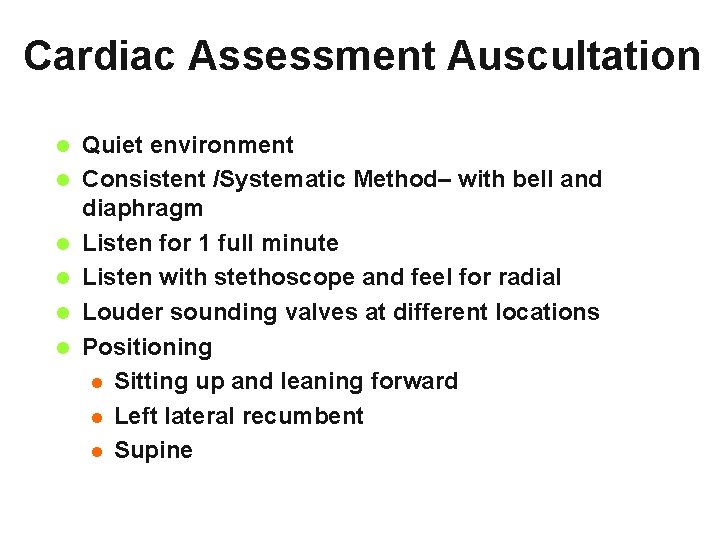 Cardiac Assessment Auscultation

- Quiet environment
- Consistent /Systematic Method– with bell and diaphragm
- Listen for 1 full minute
- Listen with stethoscope and feel for radial
- Louder sounding valves at different locations
- Positioning
  - Sitting up and leaning forward
  - Left lateral recumbent
  - Supine